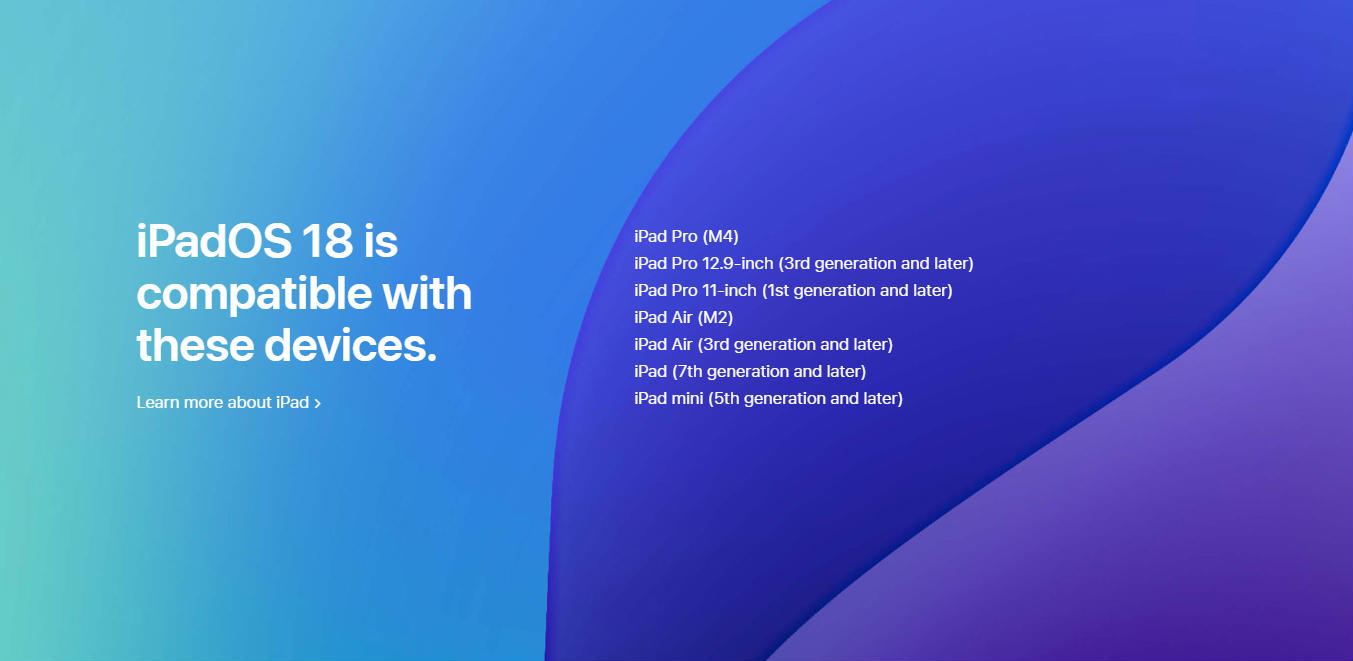 iPadOS 18 is compatible with these devices.

Learn more about iPad ›

iPad Pro (M4)
iPad Pro 12.9-inch (3rd generation and later)
iPad Pro 11-inch (1st generation and later)
iPad Air (M2)
iPad Air (3rd generation and later)
iPad (7th generation and later)
iPad mini (5th generation and later)